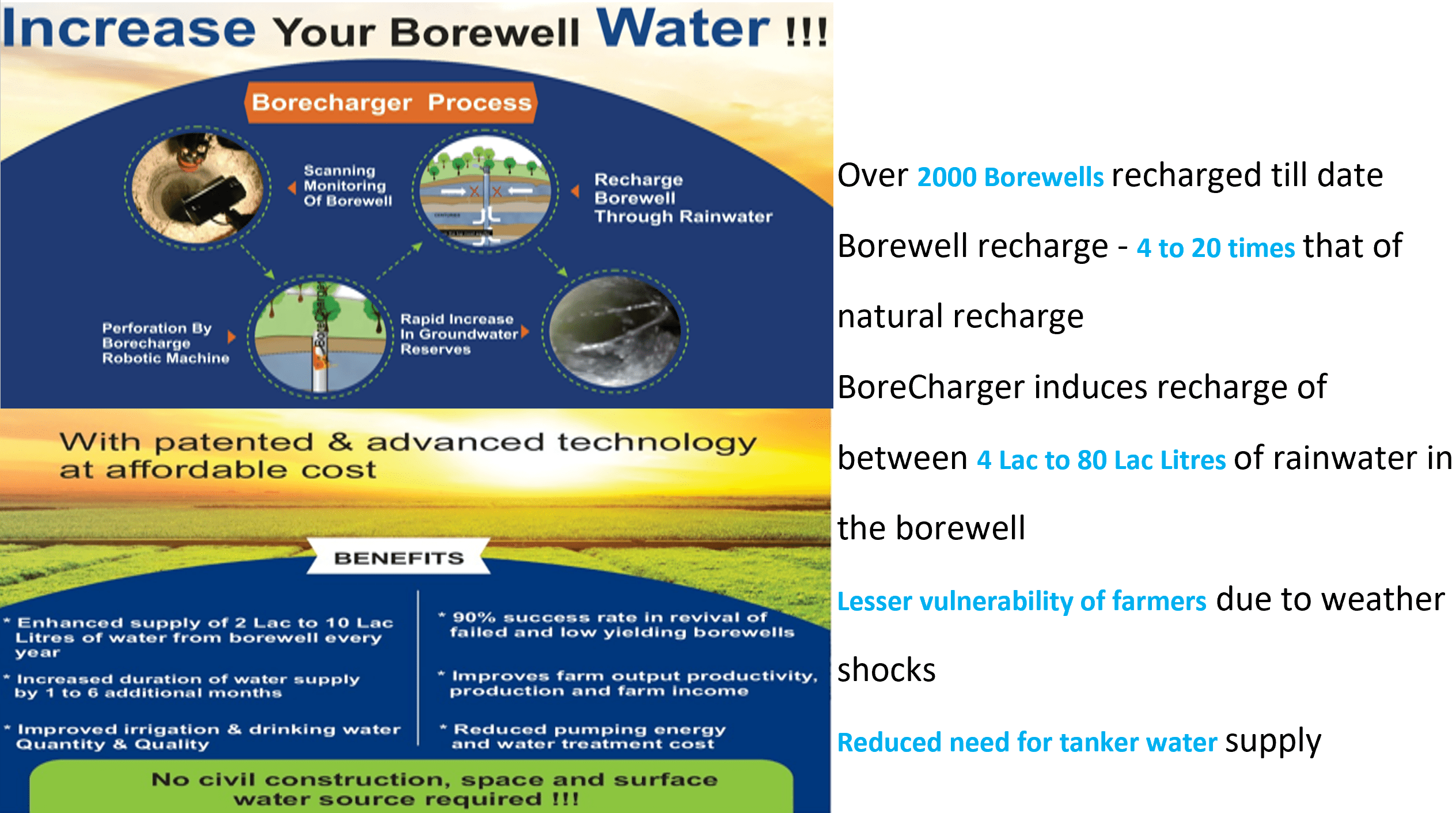 Increase Your Borewell Water !!!

Borecharger Process

Scanning Monitoring Of Borewell

Recharge Borewell Through Rainwater

Perforation By Borecharge Robotic Machine

Rapid Increase In Groundwater Reserves

With patented & advanced technology at affordable cost

BENEFITS

* Enhanced supply of 2 Lac to 10 Lac Litres of water from borewell every year

* Increased duration of water supply by 1 to 6 additional months

* Improved irrigation & drinking water Quantity & Quality

* 90% success rate in revival of failed and low yielding borewells

* Improves farm output productivity, production and farm income

* Reduced pumping energy and water treatment cost

No civil construction, space and surface water source required !!!

Over 2000 Borewells recharged till date

Borewell recharge - 4 to 20 times that of natural recharge

BoreCharger induces recharge of between 4 Lac to 80 Lac Litres of rainwater in the borewell

Lesser vulnerability of farmers due to weather shocks

Reduced need for tanker water supply